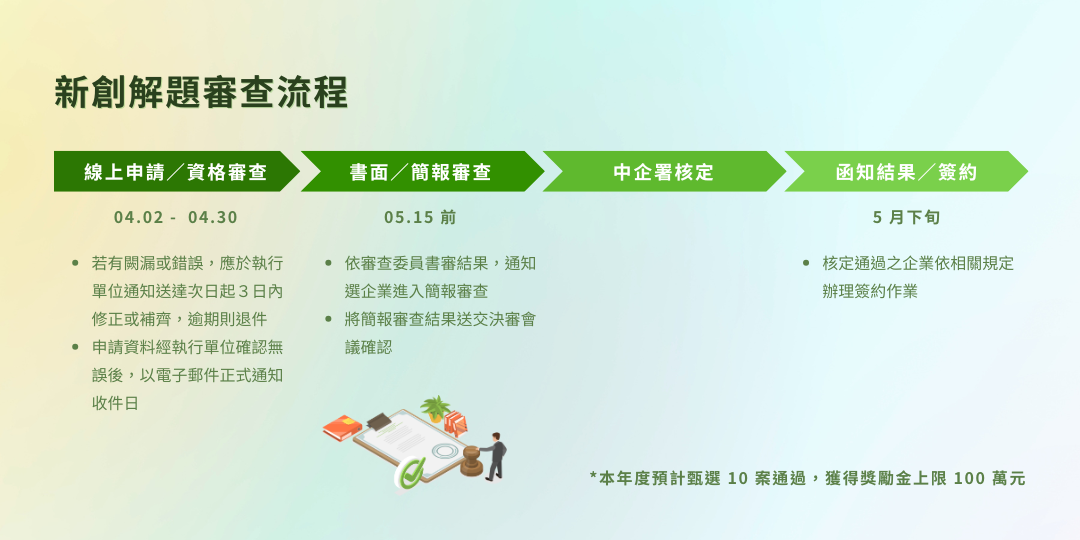 新創解題審查流程

線上申請／資格審查

04.02 - 04.30

- 若有闕漏或錯誤，應於執行單位通知送達次日起３日內修正或補齊，逾期則退件
- 申請資料經執行單位確認無誤後，以電子郵件正式通知收件日

書面／簡報審查

05.15 前

- 依審查委員書審結果，通知選企業進入簡報審查
- 將簡報審查結果送交決審會議確認

中企署核定

函知結果／簽約

5 月下旬

- 核定通過之企業依相關規定辦理簽約作業

*本年度預計甄選 10 案通過，獲得獎勵金上限 100 萬元